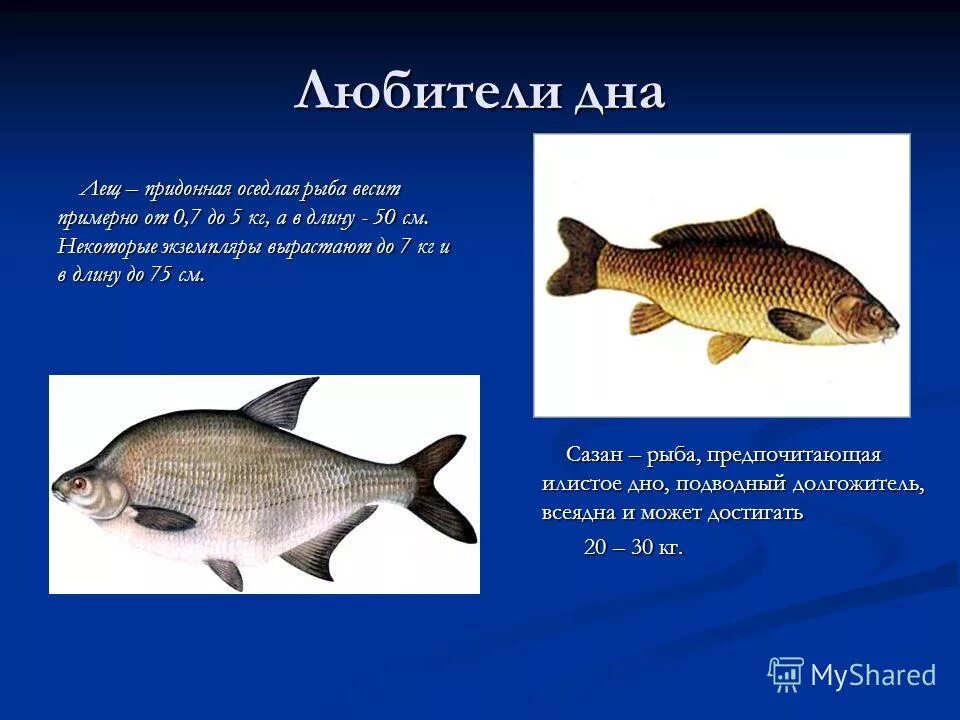 Любители дна

Лещ – придонная оседлая рыба весит примерно от 0,7 до 5 кг, а в длину - 50 см. Некоторые экземпляры вырастают до 7 кг и в длину до 75 см.

Сазан – рыба, предпочитающая илистое дно, подводный долгожитель, всеядна и может достигать

20 – 30 кг.

MyShared